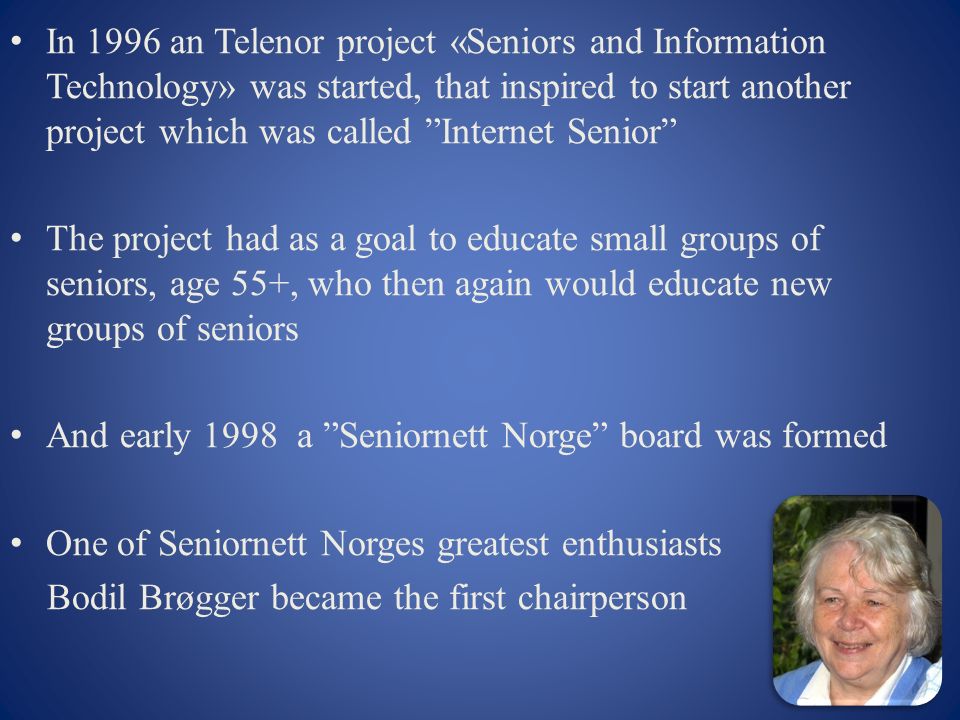 • In 1996 an Telenor project «Seniors and Information Technology» was started, that inspired to start another project which was called ”Internet Senior”

• The project had as a goal to educate small groups of seniors, age 55+, who then again would educate new groups of seniors

• And early 1998 a ”Seniornett Norge” board was formed

• One of Seniornett Norges greatest enthusiasts Bodil Brøgger became the first chairperson